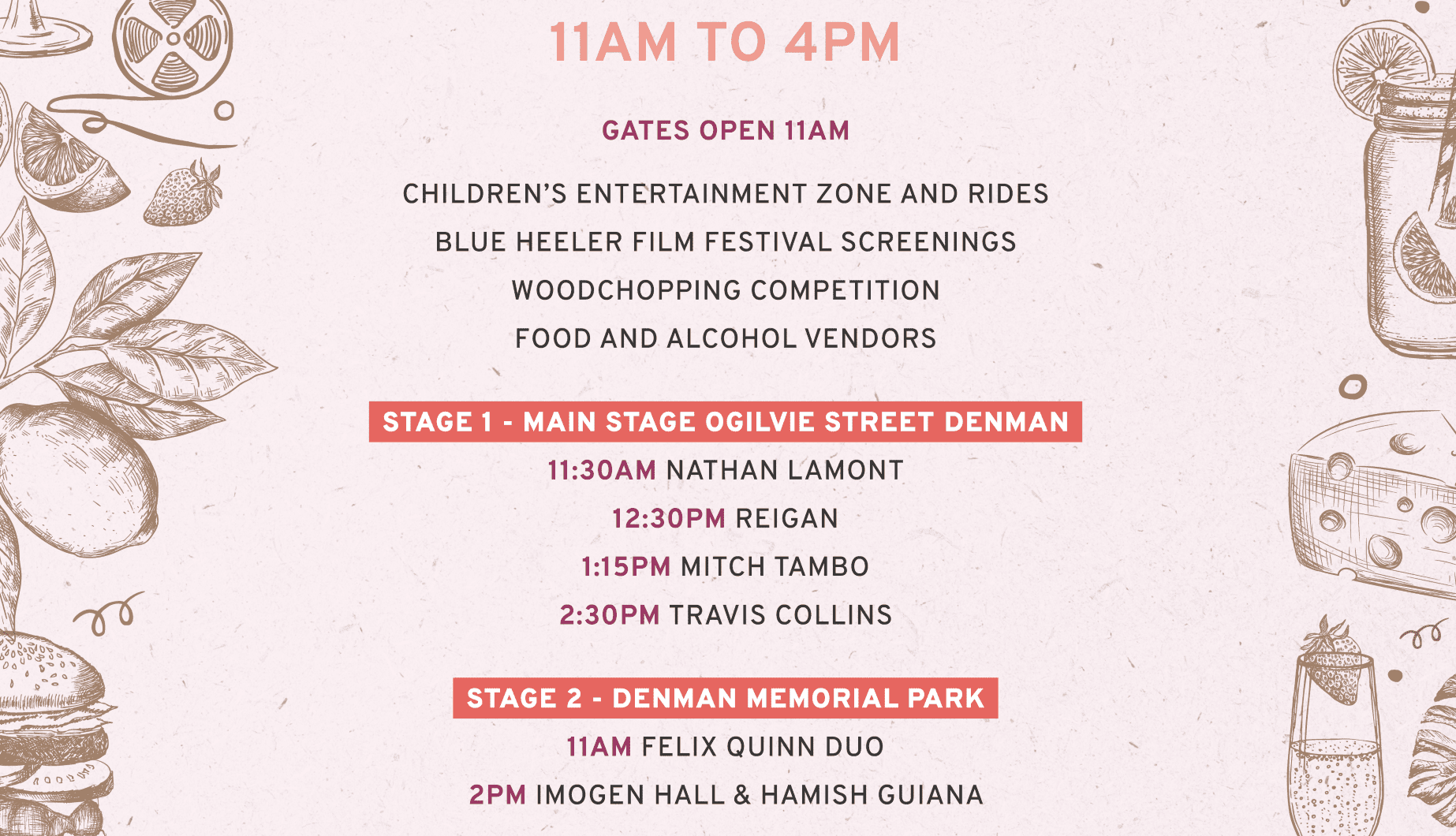 11AM TO 4PM

GATES OPEN 11AM

CHILDREN'S ENTERTAINMENT ZONE AND RIDES

BLUE HEELER FILM FESTIVAL SCREENINGS

WOODCHOPPING COMPETITION

FOOD AND ALCOHOL VENDORS

STAGE 1 - MAIN STAGE OGILVIE STREET DENMAN

11:30AM NATHAN LAMONT

12:30PM REIGAN

1:15PM MITCH TAMBO

2:30PM TRAVIS COLLINS

STAGE 2 - DENMAN MEMORIAL PARK

11AM FELIX QUINN DUO

2PM IMOGEN HALL & HAMISH GUIANA